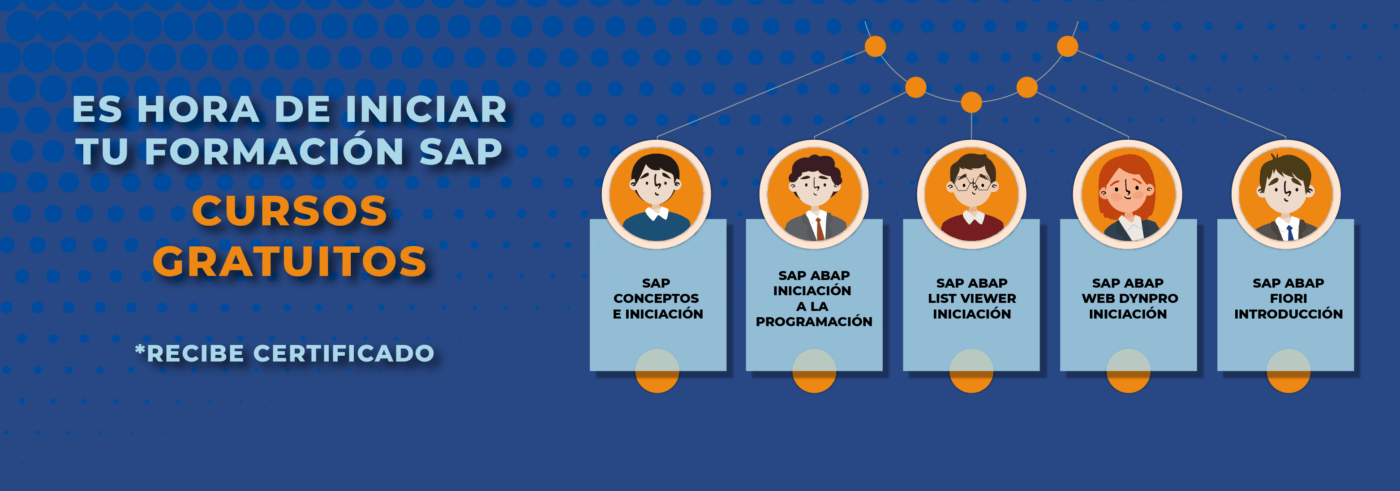 ES HORA DE INICIAR TU FORMACIÓN SAP

CURSOS GRATUITOS

*RECIBE CERTIFICADO

SAP CONCEPTOS E INICIACIÓN

SAP ABAP INICIACIÓN A LA PROGRAMACIÓN

SAP ABAP LIST VIEWER INICIACIÓN

SAP ABAP WEB DYNPRO INICIACIÓN

SAP ABAP FIORI INTRODUCCIÓN